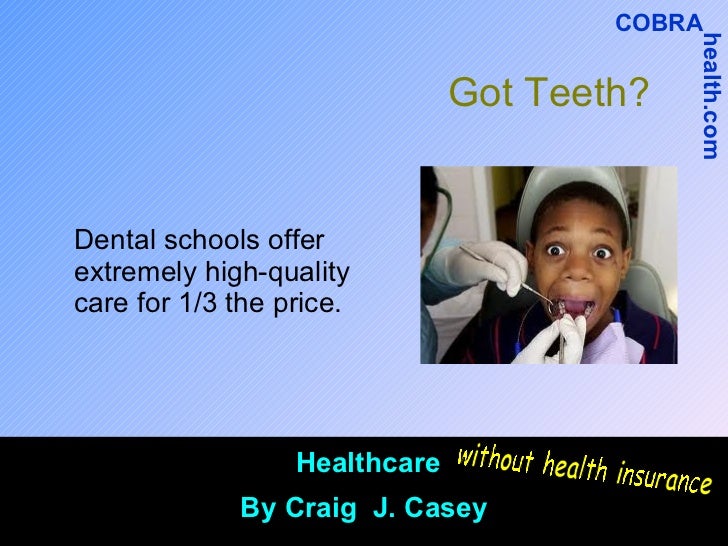 COBRA
health.com

Got Teeth?

Dental schools offer extremely high-quality care for 1/3 the price.

Healthcare without health insurance

By Craig J. Casey